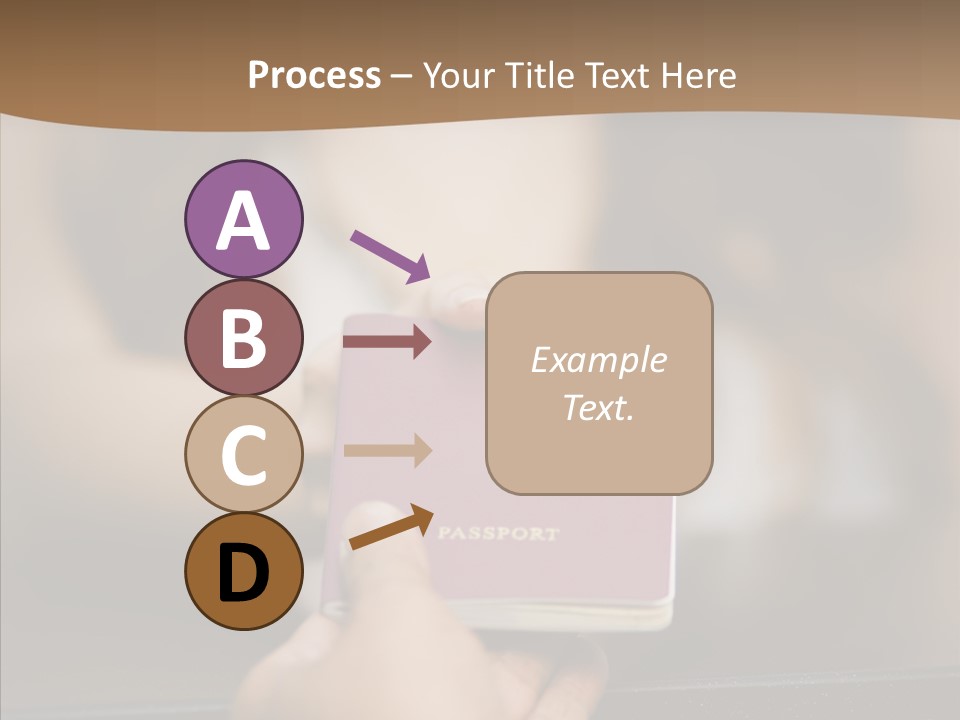 Process – Your Title Text Here

A

B

C

D

Example Text.

PASSPORT